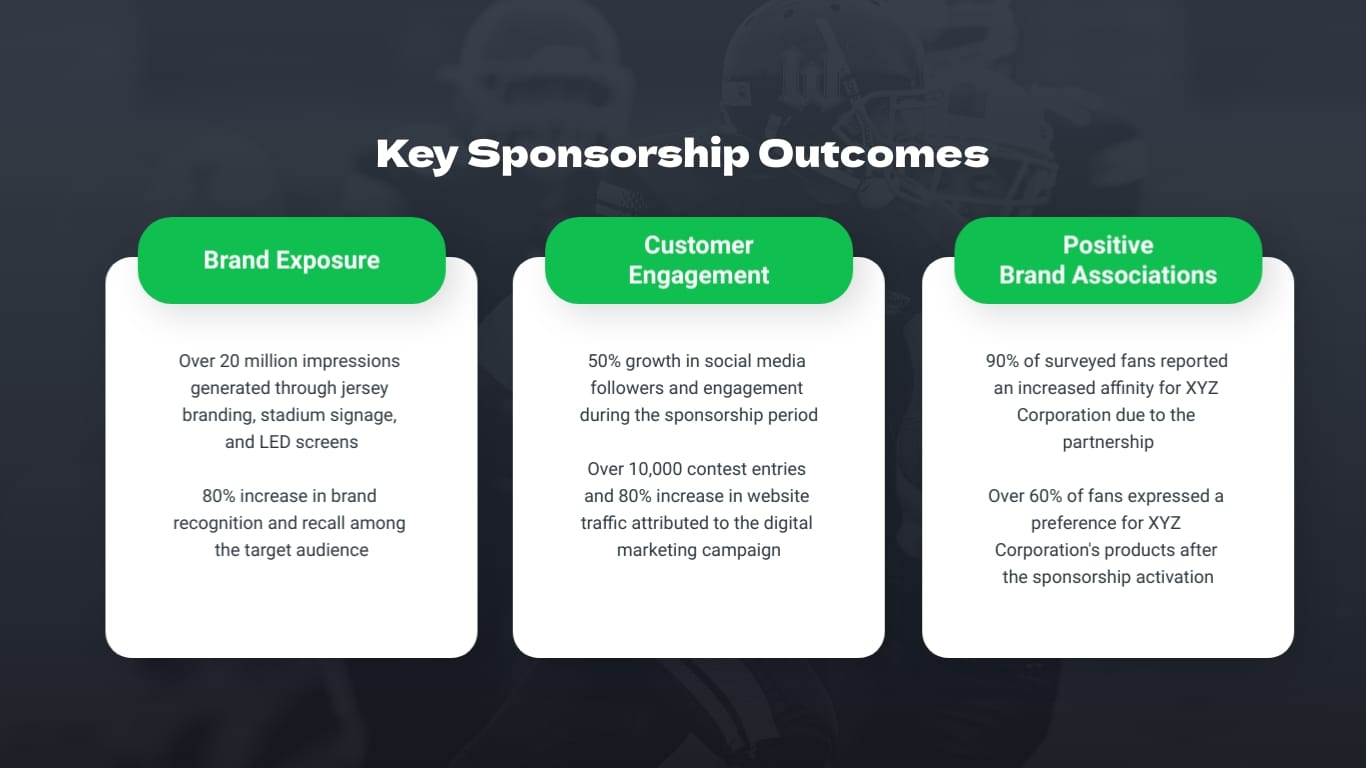 Key Sponsorship Outcomes

Brand Exposure

Over 20 million impressions generated through jersey branding, stadium signage, and LED screens

80% increase in brand recognition and recall among the target audience

Customer Engagement

50% growth in social media followers and engagement during the sponsorship period

Over 10,000 contest entries and 80% increase in website traffic attributed to the digital marketing campaign

Positive Brand Associations

90% of surveyed fans reported an increased affinity for XYZ Corporation due to the partnership

Over 60% of fans expressed a preference for XYZ Corporation's products after the sponsorship activation